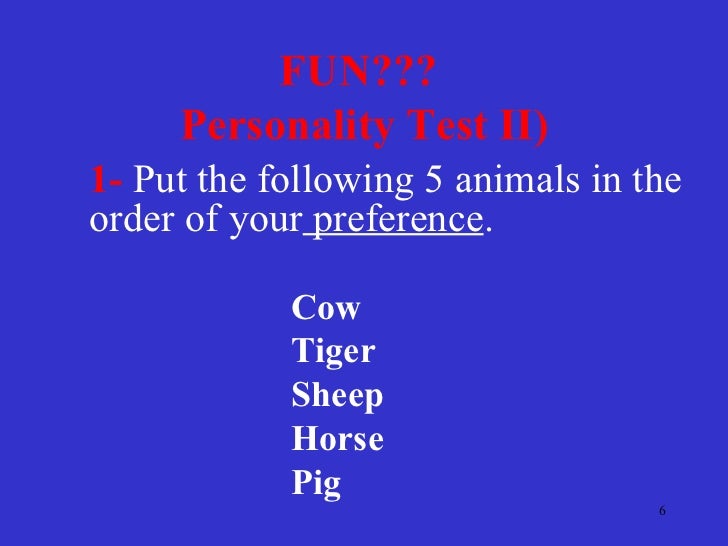 FUN???
Personality Test II)

1- Put the following 5 animals in the order of your preference.

Cow
Tiger
Sheep
Horse
Pig

6